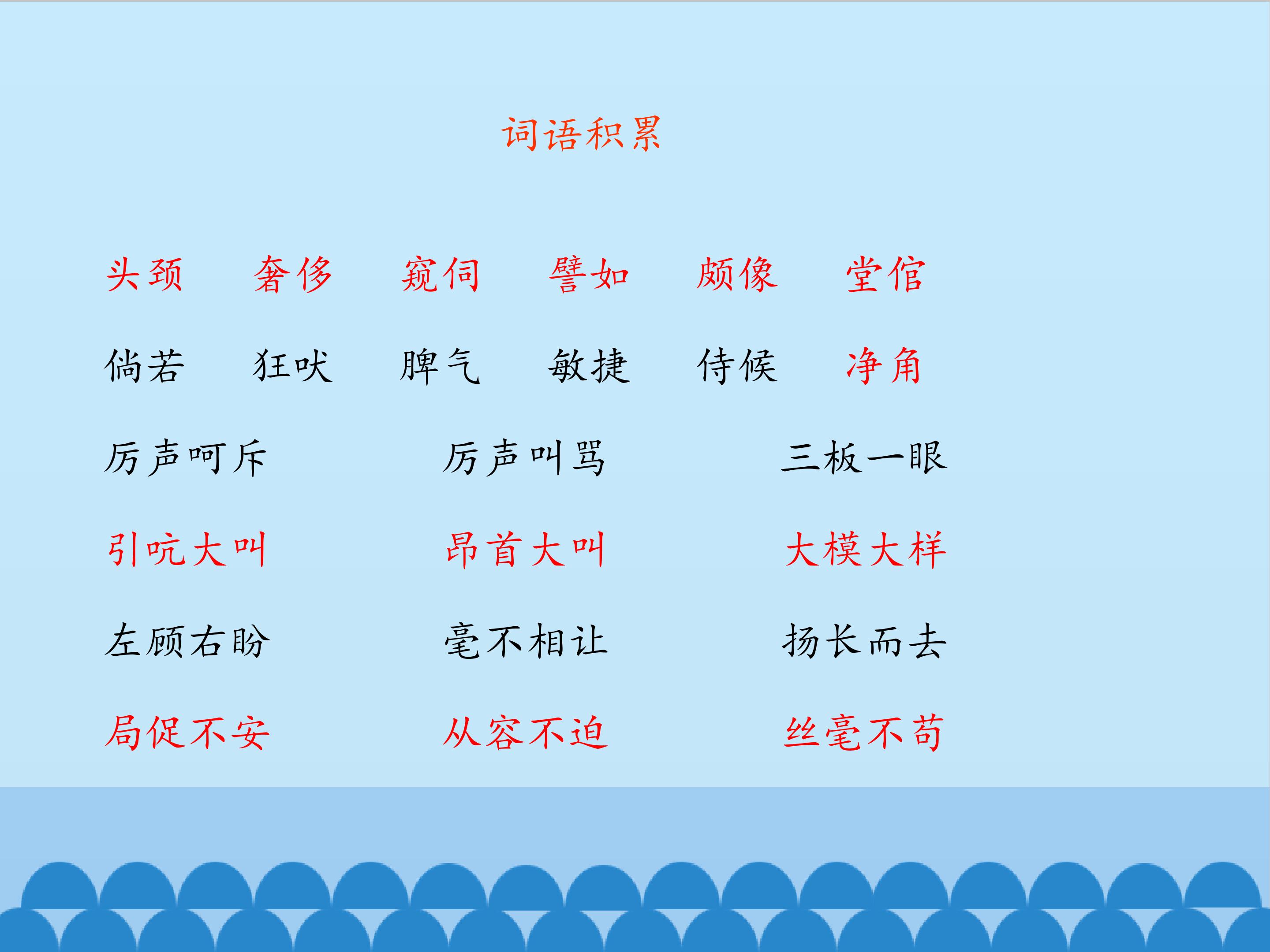 词语积累

头颈　奢侈　窥伺　譬如　颇像　堂倌

倘若　狂吠　脾气　敏捷　侍候　净角

厉声呵斥　厉声叫骂　三板一眼

引吭大叫　昂首大叫　大模大样

左顾右盼　毫不相让　扬长而去

局促不安　从容不迫　丝毫不苟